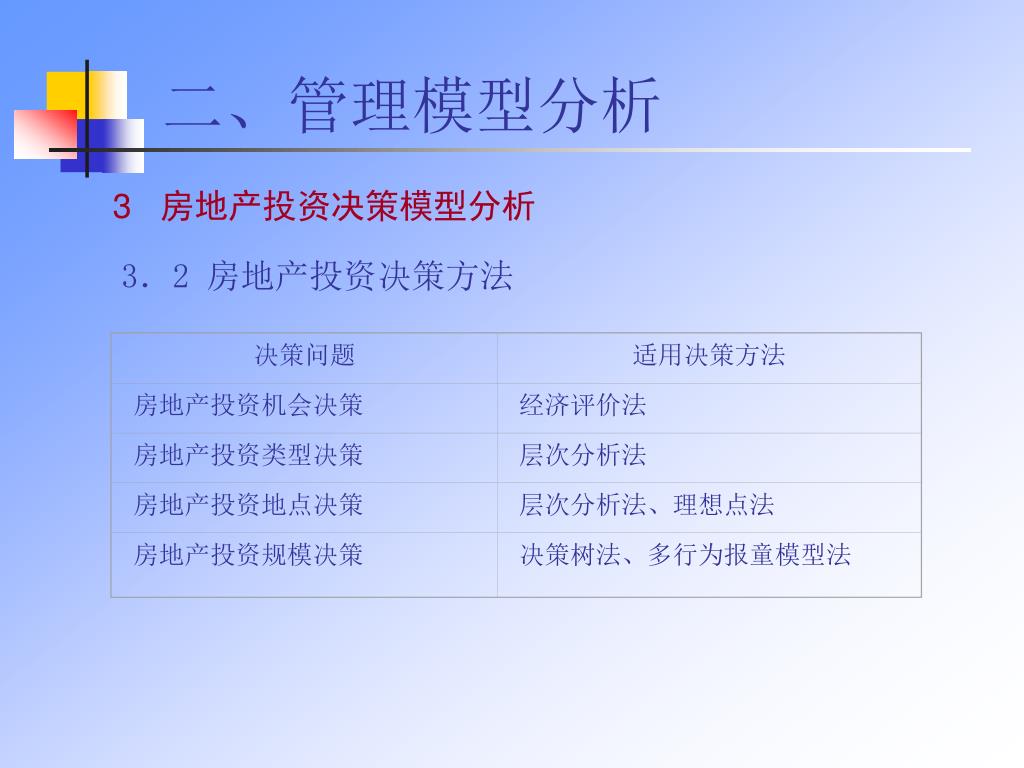 二、管理模型分析

3 房地产投资决策模型分析

3．2 房地产投资决策方法

| 决策问题 | 适用决策方法 |
|---|---|
| 房地产投资机会决策 | 经济评价法 |
| 房地产投资类型决策 | 层次分析法 |
| 房地产投资地点决策 | 层次分析法、理想点法 |
| 房地产投资规模决策 | 决策树法、多行为报童模型法 |